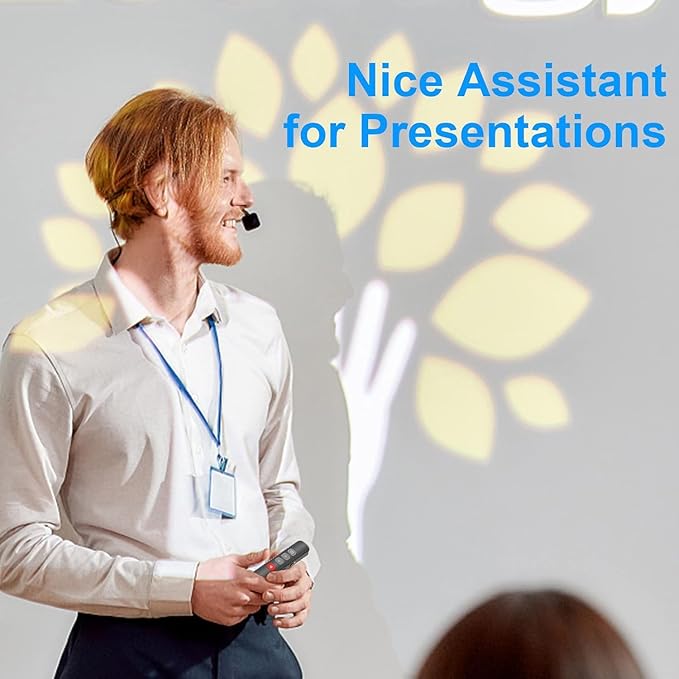 Nice Assistant for Presentations